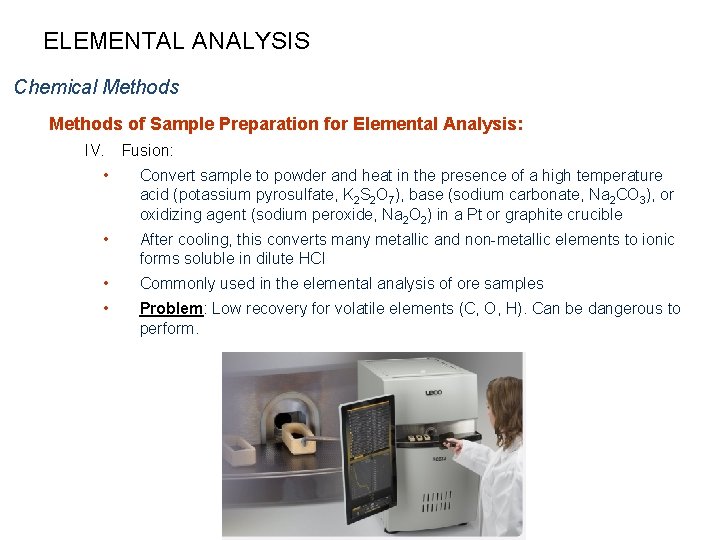 ELEMENTAL ANALYSIS

Chemical Methods

Methods of Sample Preparation for Elemental Analysis:

IV. Fusion:

• Convert sample to powder and heat in the presence of a high temperature acid (potassium pyrosulfate, $K_2S_2O_7$), base (sodium carbonate, $Na_2CO_3$), or oxidizing agent (sodium peroxide, $Na_2O_2$) in a Pt or graphite crucible

• After cooling, this converts many metallic and non-metallic elements to ionic forms soluble in dilute HCl

• Commonly used in the elemental analysis of ore samples

• Problem: Low recovery for volatile elements (C, O, H). Can be dangerous to perform.

LECO